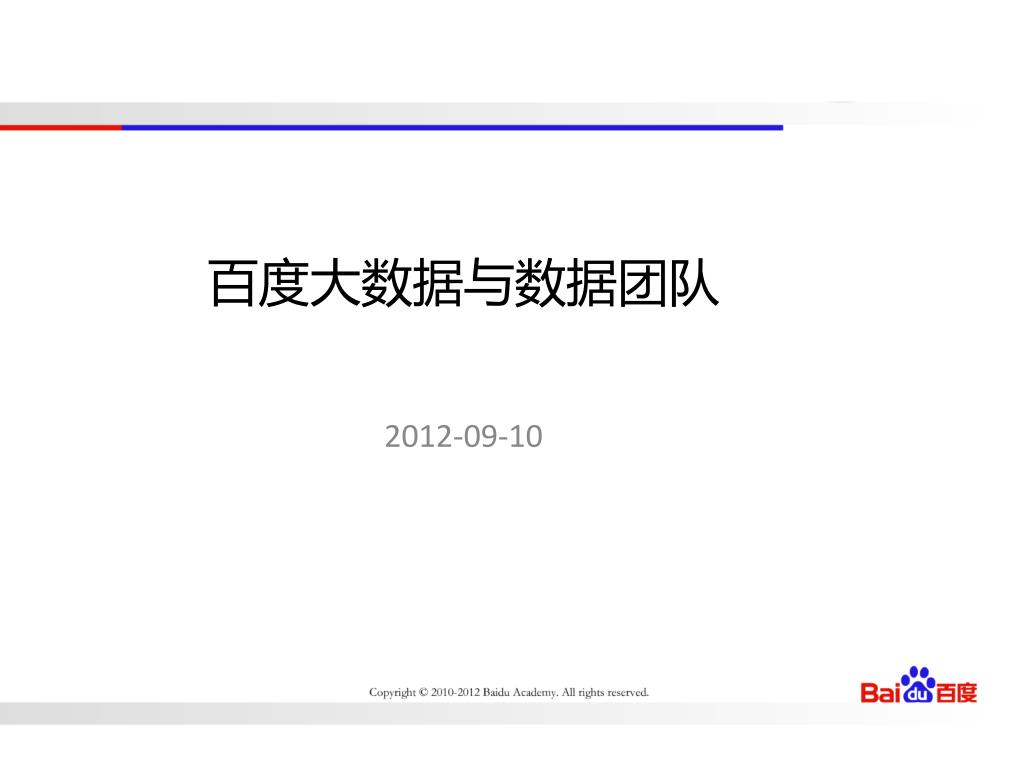 百度大数据与数据团队

2012-09-10

Copyright © 2010-2012 Baidu Academy. All rights reserved.

Bai du 百度